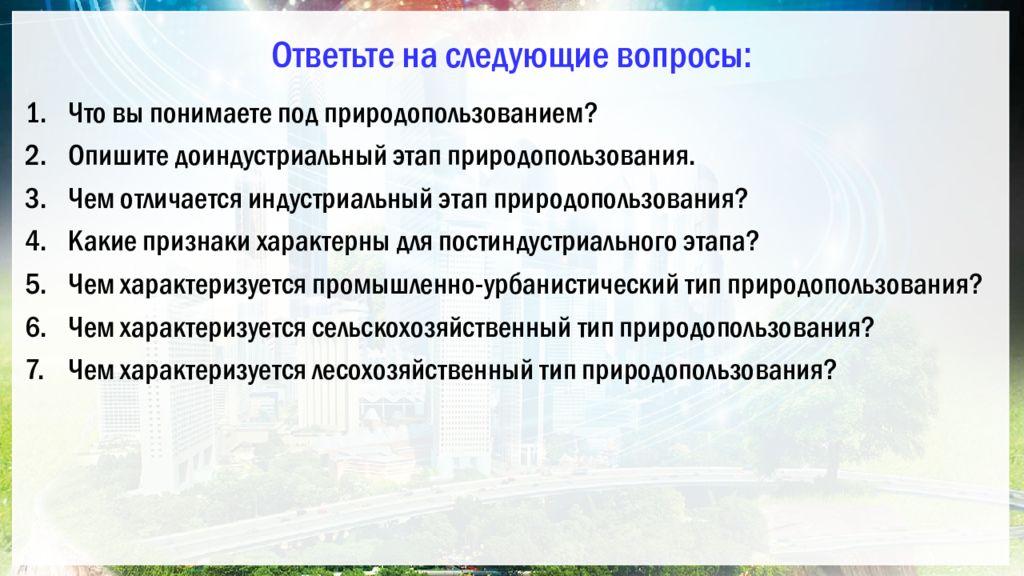 Ответьте на следующие вопросы:

1. Что вы понимаете под природопользованием?
2. Опишите доиндустриальный этап природопользования.
3. Чем отличается индустриальный этап природопользования?
4. Какие признаки характерны для постиндустриального этапа?
5. Чем характеризуется промышленно-урбанистический тип природопользования?
6. Чем характеризуется сельскохозяйственный тип природопользования?
7. Чем характеризуется лесохозяйственный тип природопользования?